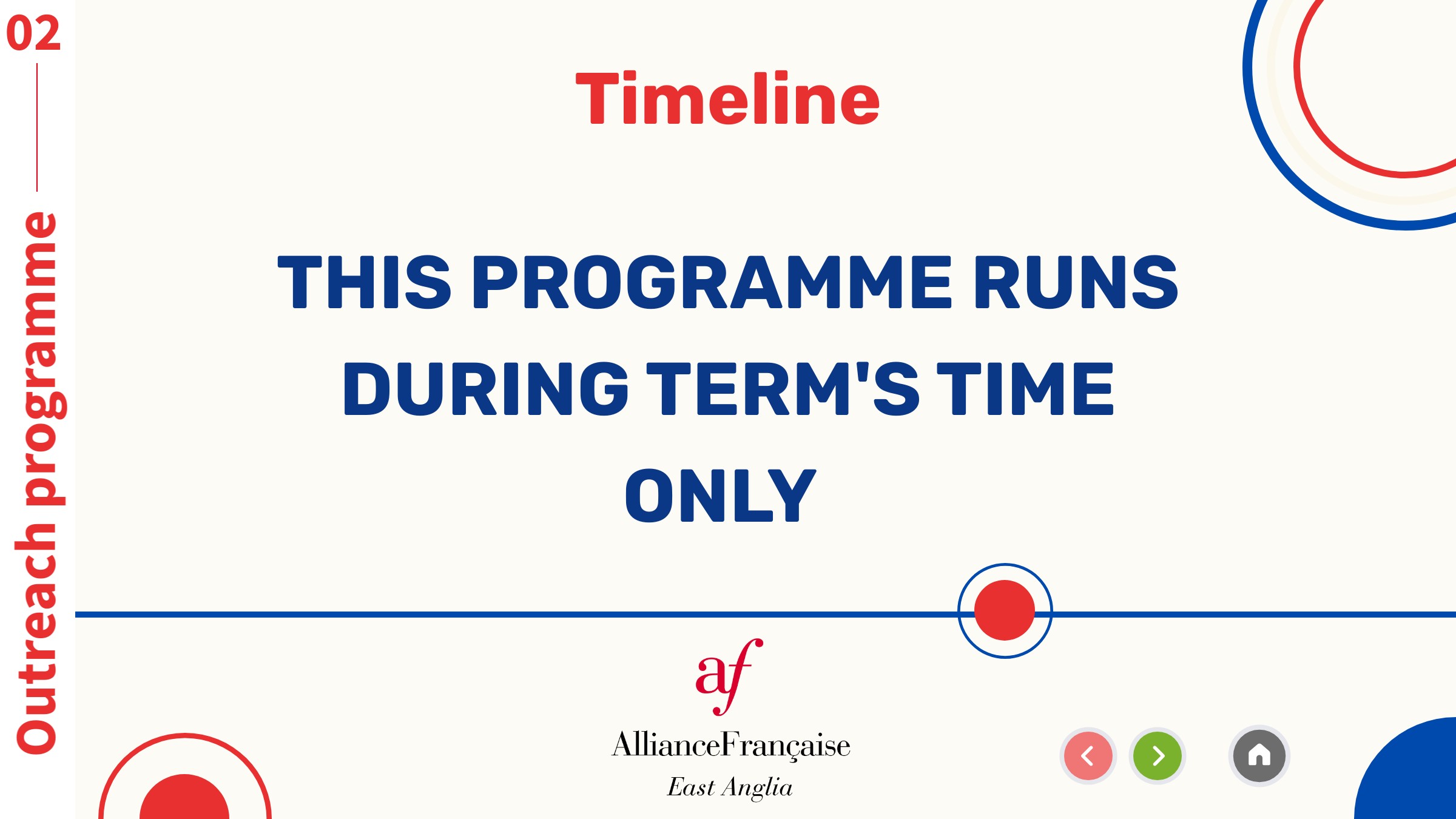 02

Outreach programme

Timeline

THIS PROGRAMME RUNS DURING TERM'S TIME ONLY

af

AllianceFrançaise

East Anglia